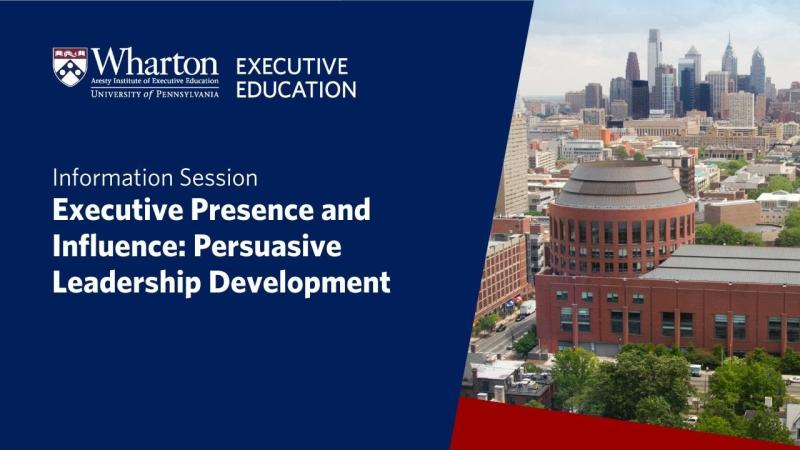 Wharton
Aresty Institute of Executive Education
UNIVERSITY of PENNSYLVANIA

EXECUTIVE EDUCATION

Information Session

Executive Presence and Influence: Persuasive Leadership Development